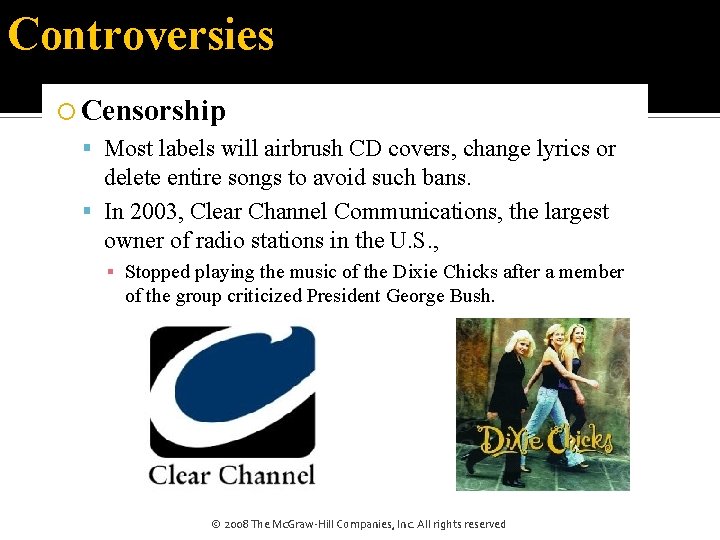 Controversies

Censorship

Most labels will airbrush CD covers, change lyrics or delete entire songs to avoid such bans.

In 2003, Clear Channel Communications, the largest owner of radio stations in the U.S.,

Stopped playing the music of the Dixie Chicks after a member of the group criticized President George Bush.

Clear Channel

Dixie Chicks

© 2008 The McGraw-Hill Companies, Inc. All rights reserved